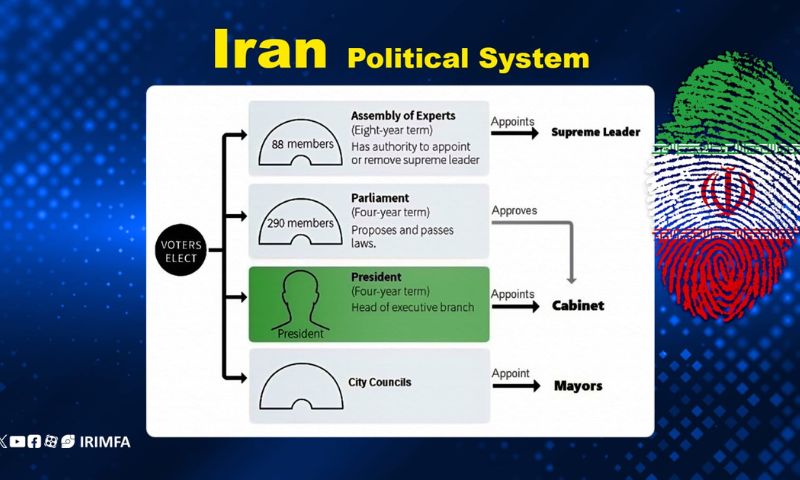 Iran Political System

VOTERS ELECT

88 members
Assembly of Experts
(Eight-year term)
Has authority to appoint or remove supreme leader
Appoints
Supreme Leader

290 members
Parliament
(Four-year term)
Proposes and passes laws.
Approves

President
President
(Four-year term)
Head of executive branch
Appoints
Cabinet

City Councils
Appoint
Mayors

IRIMFA